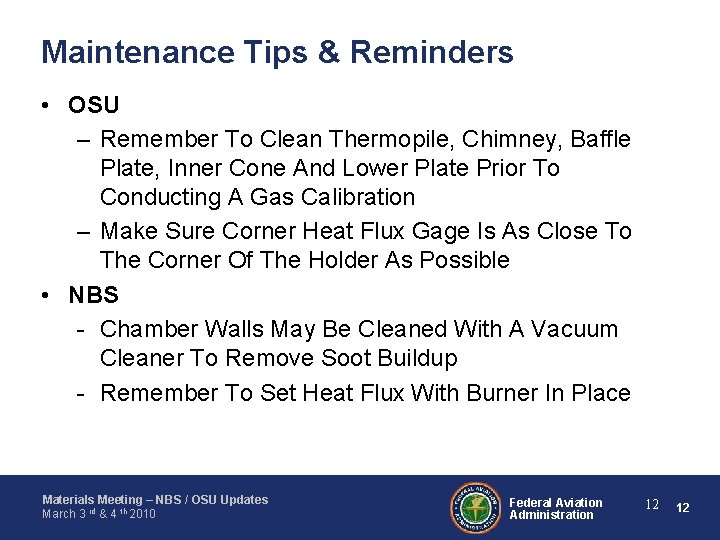 Maintenance Tips & Reminders

• OSU

– Remember To Clean Thermopile, Chimney, Baffle Plate, Inner Cone And Lower Plate Prior To Conducting A Gas Calibration

– Make Sure Corner Heat Flux Gage Is As Close To The Corner Of The Holder As Possible

• NBS

- Chamber Walls May Be Cleaned With A Vacuum Cleaner To Remove Soot Buildup

- Remember To Set Heat Flux With Burner In Place

Materials Meeting – NBS / OSU Updates
March 3 rd & 4 th 2010

FEDERAL AVIATION ADMINISTRATION

Federal Aviation Administration

12 12